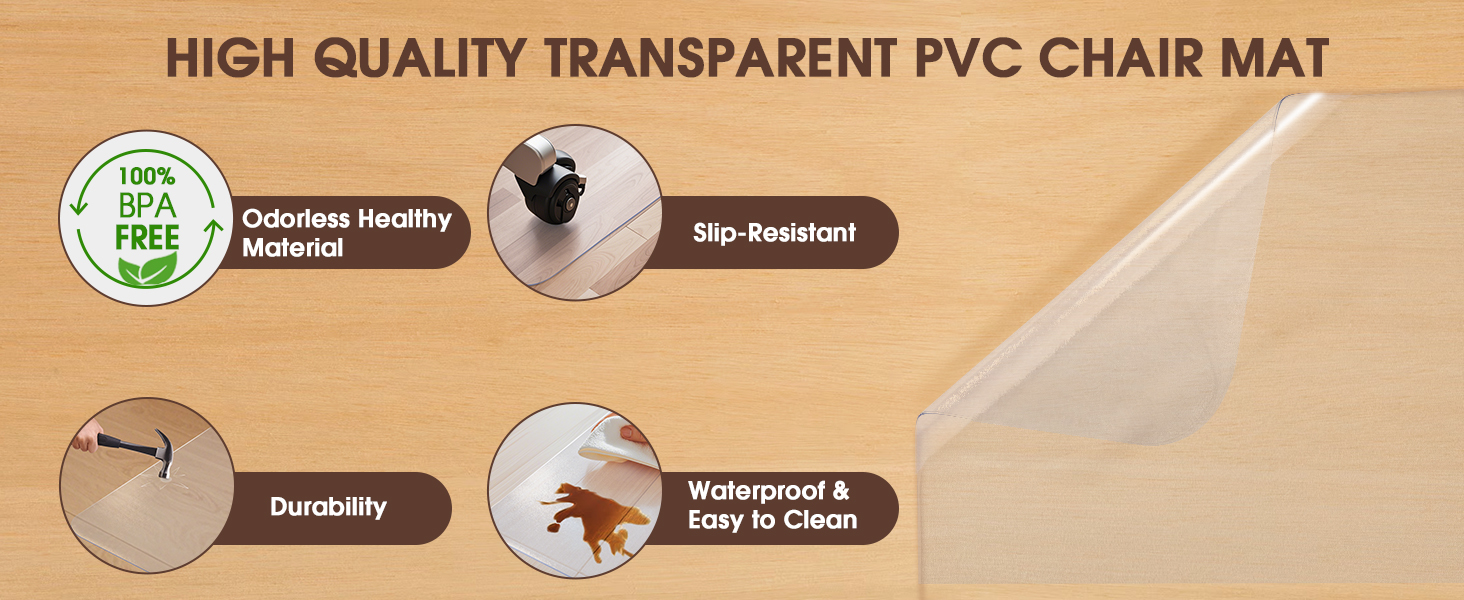 HIGH QUALITY TRANSPARENT PVC CHAIR MAT

100% BPA FREE

Odorless Healthy Material

Slip-Resistant

Durability

Waterproof & Easy to Clean